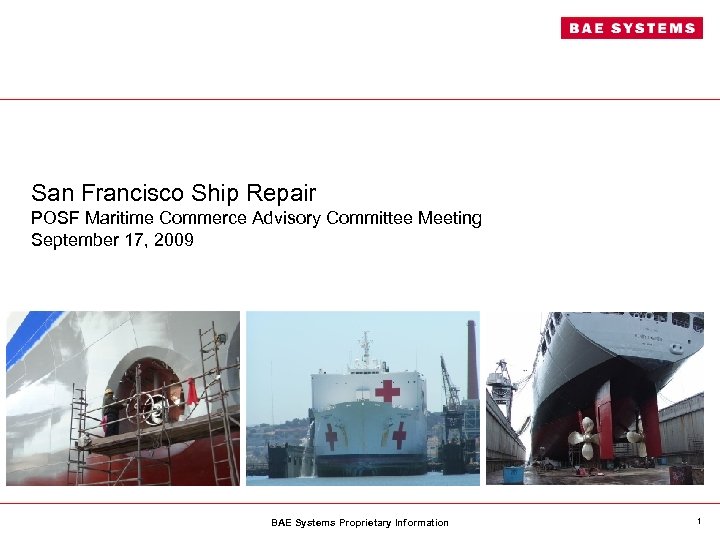 BAE SYSTEMS

San Francisco Ship Repair
POSF Maritime Commerce Advisory Committee Meeting
September 17, 2009

BAE Systems Proprietary Information

1